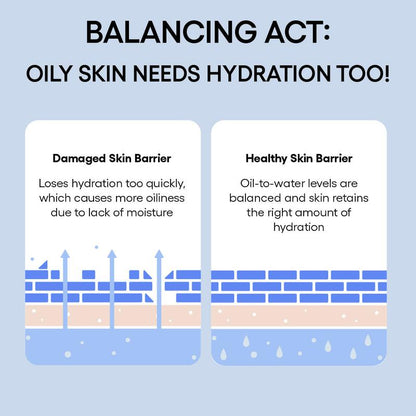 BALANCING ACT:
OILY SKIN NEEDS HYDRATION TOO!

Damaged Skin Barrier

Loses hydration too quickly, which causes more oiliness due to lack of moisture

Healthy Skin Barrier

Oil-to-water levels are balanced and skin retains the right amount of hydration